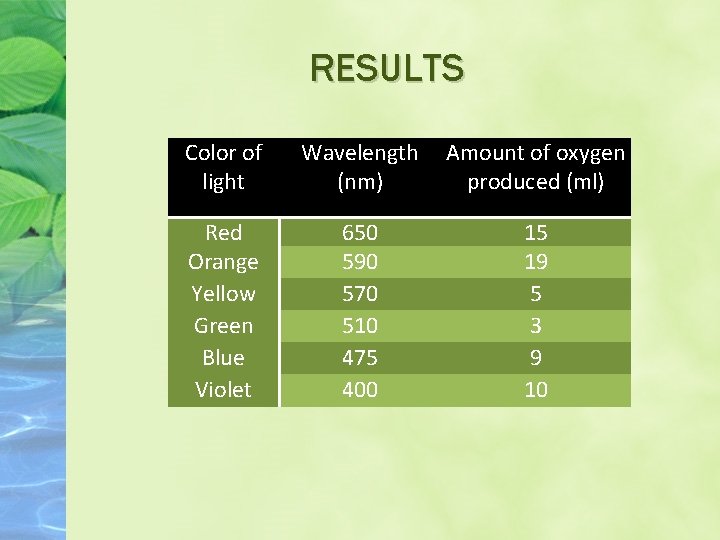 RESULTS

| Color of light | Wavelength (nm) | Amount of oxygen produced (ml) |
|---|---|---|
| Red | 650 | 15 |
| Orange | 590 | 19 |
| Yellow | 570 | 5 |
| Green | 510 | 3 |
| Blue | 475 | 9 |
| Violet | 400 | 10 |